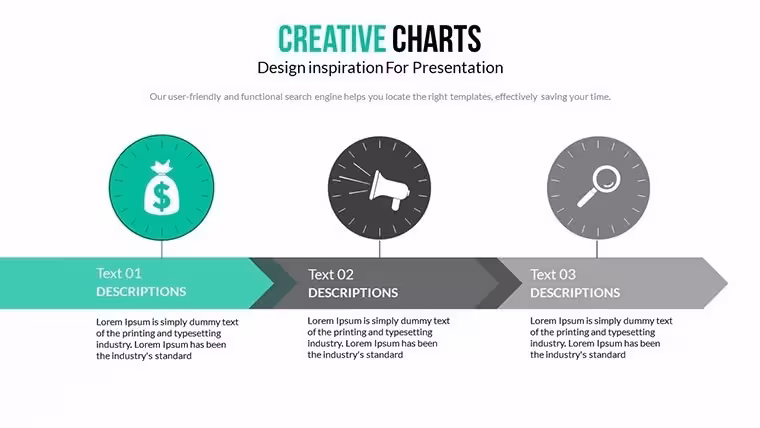 CREATIVE CHARTS
Design inspiration For Presentation

Our user-friendly and functional search engine helps you locate the right templates, effectively saving your time.

Text 01
DESCRIPTIONS

Lorem Ipsum is simply dummy text of the printing and typesetting industry. Lorem Ipsum has been the industry's standard

Text 02
DESCRIPTIONS

Lorem Ipsum is simply dummy text of the printing and typesetting industry. Lorem Ipsum has been the industry's standard

Text 03
DESCRIPTIONS

Lorem Ipsum is simply dummy text of the printing and typesetting industry. Lorem Ipsum has been the industry's standard